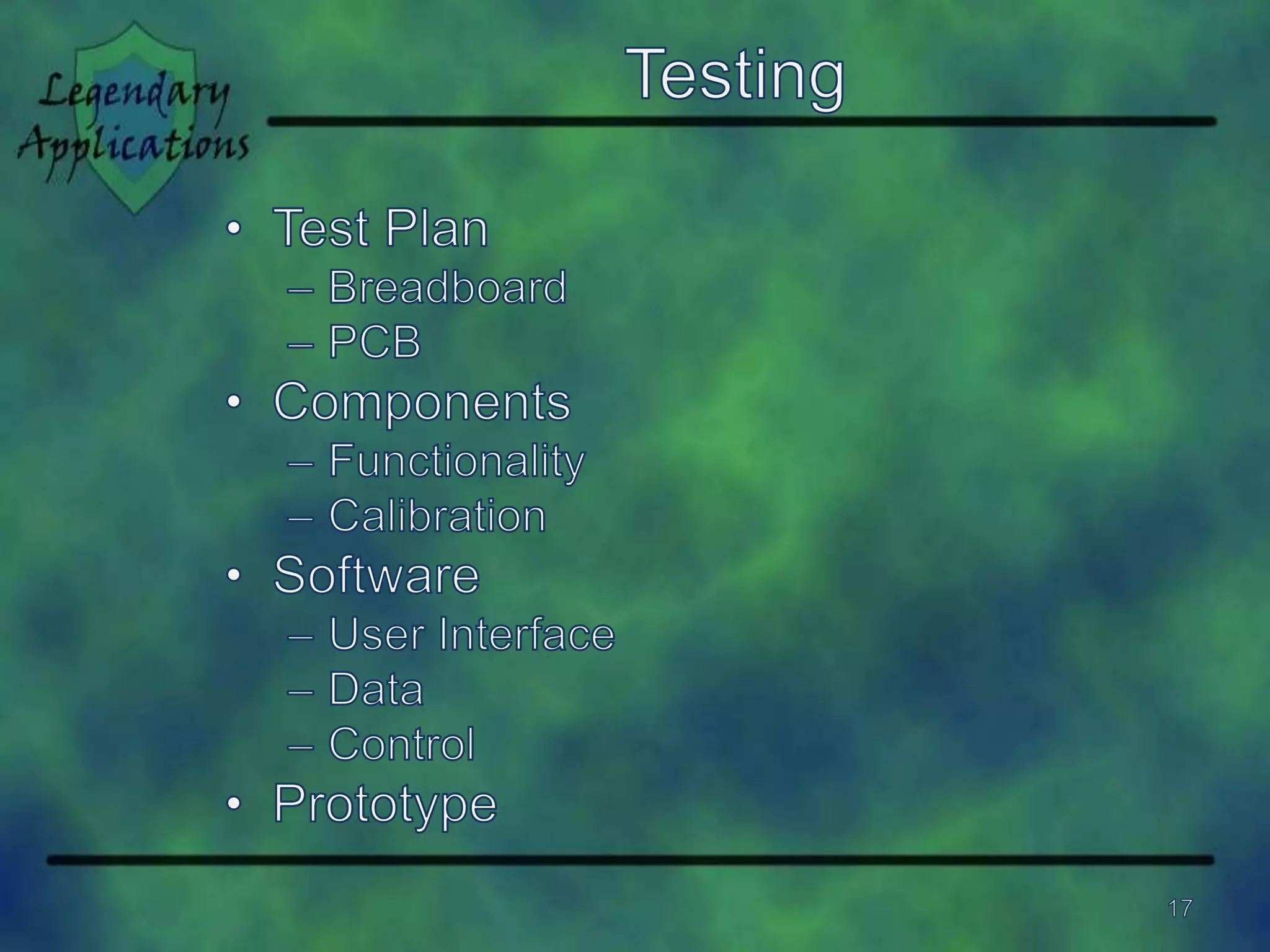 Legendary Applications

Testing

• Test Plan
– Breadboard
– PCB
• Components
– Functionality
– Calibration
• Software
– User Interface
– Data
– Control
• Prototype

17